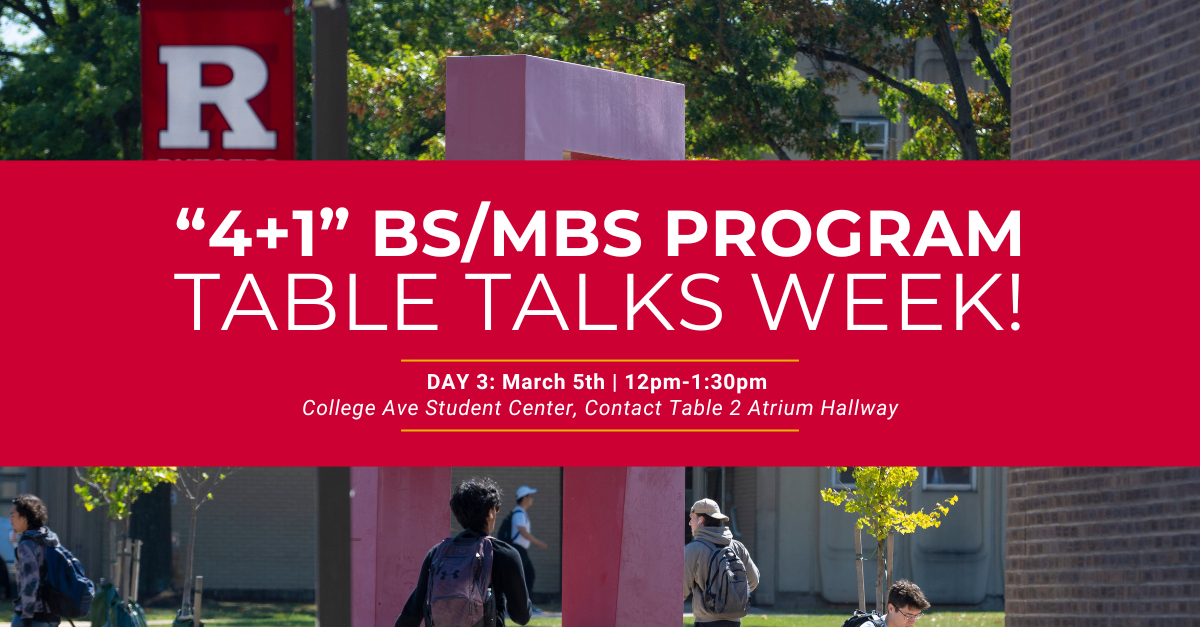 R

“4+1” BS/MBS PROGRAM
TABLE TALKS WEEK!

DAY 3: March 5th | 12pm-1:30pm
College Ave Student Center, Contact Table 2 Atrium Hallway